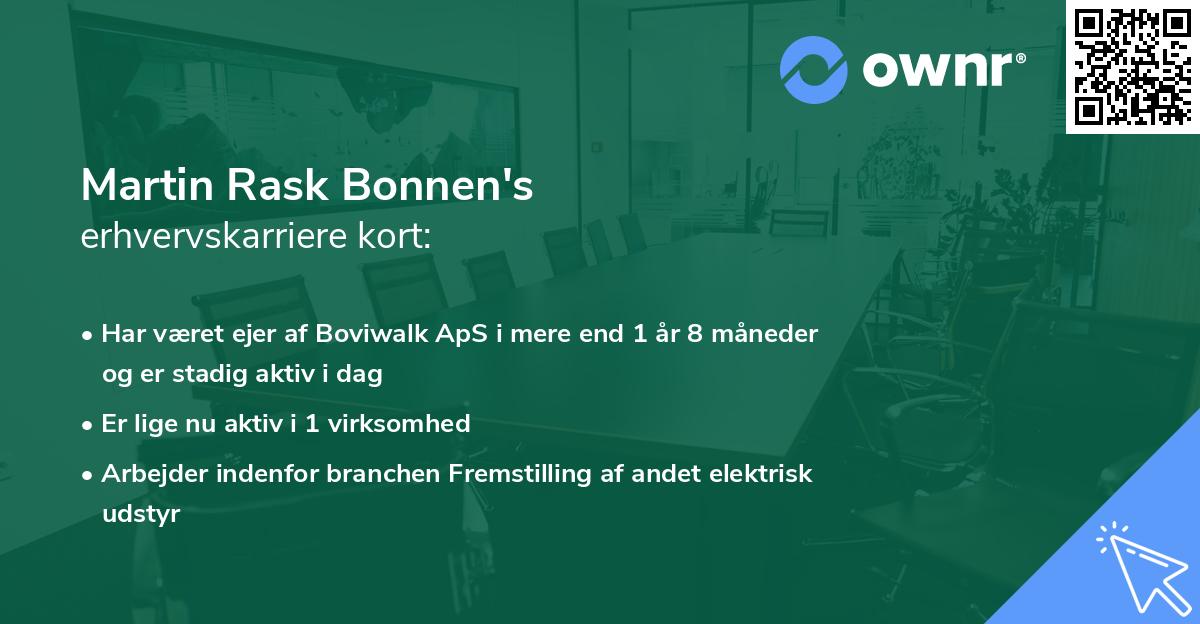 ownr®

Martin Rask Bonnen's
erhvervskarriere kort:

• Har været ejer af Boviwalk ApS i mere end 1 år 8 måneder og er stadig aktiv i dag

• Er lige nu aktiv i 1 virksomhed

• Arbejder indenfor branchen Fremstilling af andet elektrisk udstyr